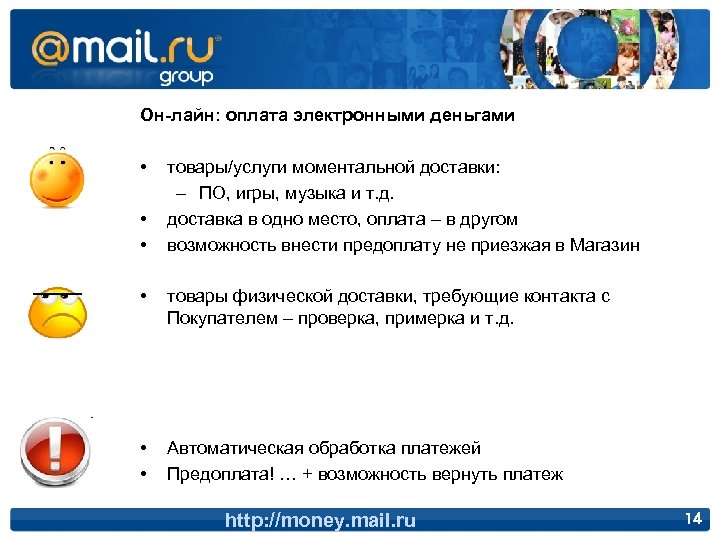 @mail.ru group

Он-лайн: оплата электронными деньгами

• товары/услуги моментальной доставки:
– ПО, игры, музыка и т.д.
• доставка в одно место, оплата – в другом
• возможность внести предоплату не приезжая в Магазин

• товары физической доставки, требующие контакта с Покупателем – проверка, примерка и т.д.

• Автоматическая обработка платежей
• Предоплата! … + возможность вернуть платеж

http://money.mail.ru

14